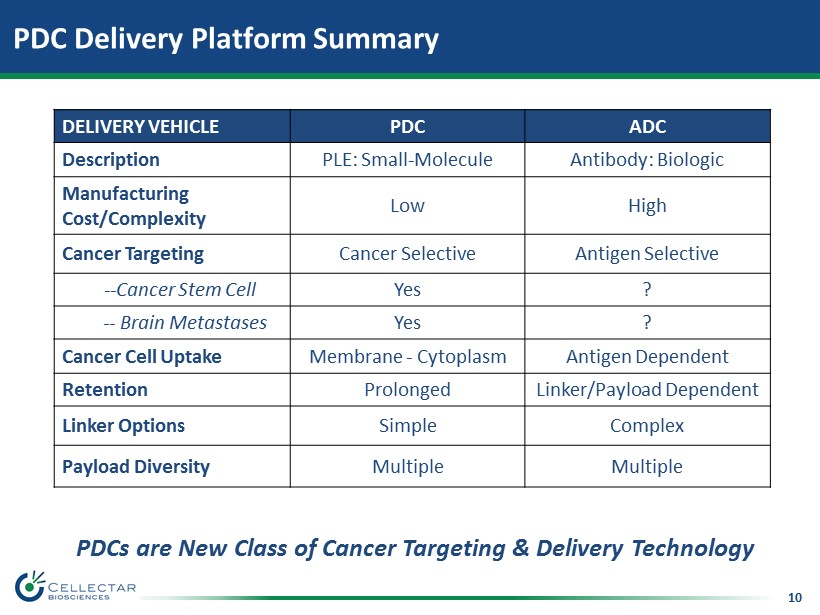 PDC Delivery Platform Summary

| DELIVERY VEHICLE | PDC | ADC |
|---|---|---|
| Description | PLE: Small-Molecule | Antibody: Biologic |
| Manufacturing Cost/Complexity | Low | High |
| Cancer Targeting | Cancer Selective | Antigen Selective |
| --Cancer Stem Cell | Yes | ? |
| -- Brain Metastases | Yes | ? |
| Cancer Cell Uptake | Membrane - Cytoplasm | Antigen Dependent |
| Retention | Prolonged | Linker/Payload Dependent |
| Linker Options | Simple | Complex |
| Payload Diversity | Multiple | Multiple |

PDCs are New Class of Cancer Targeting & Delivery Technology

CELLECTAR BIOSCIENCES

10